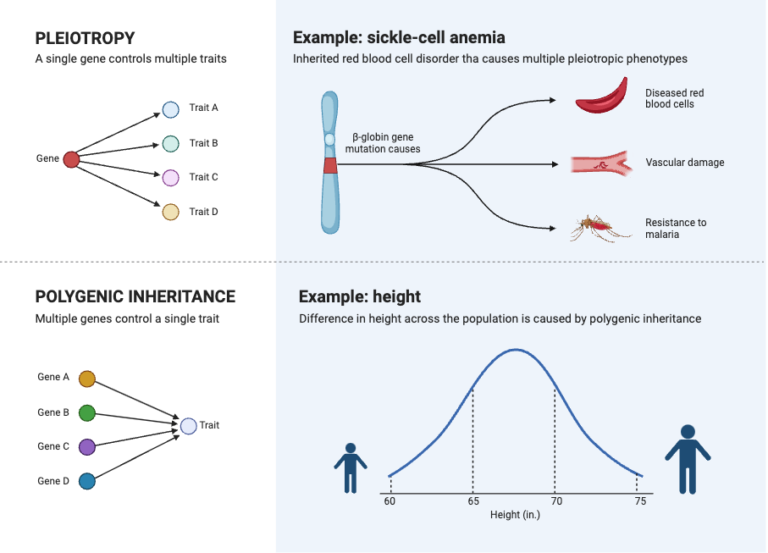 PLEIOTROPY
A single gene controls multiple traits

Gene
Trait A
Trait B
Trait C
Trait D

Example: sickle-cell anemia
Inherited red blood cell disorder tha causes multiple pleiotropic phenotypes

β-globin gene mutation causes

Diseased red blood cells
Vascular damage
Resistance to malaria

POLYGENIC INHERITANCE
Multiple genes control a single trait

Gene A
Gene B
Gene C
Gene D
Trait

Example: height
Difference in height across the population is caused by polygenic inheritance

60
65
70
75
Height (in.)